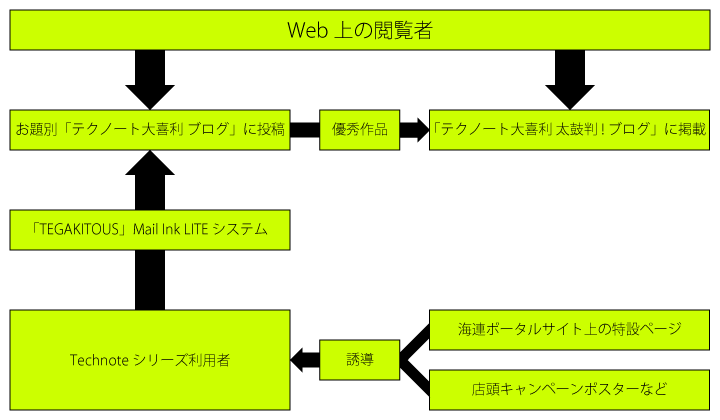 Web 上の閲覧者

お題別「テクノート大喜利 ブログ」に投稿

優秀作品

「テクノート大喜利 太鼓判！ブログ」に掲載

「TEGAKITOUS」Mail Ink LITE システム

Technote シリーズ利用者

誘導

海連ポータルサイト上の特設ページ

店頭キャンペーンポスターなど